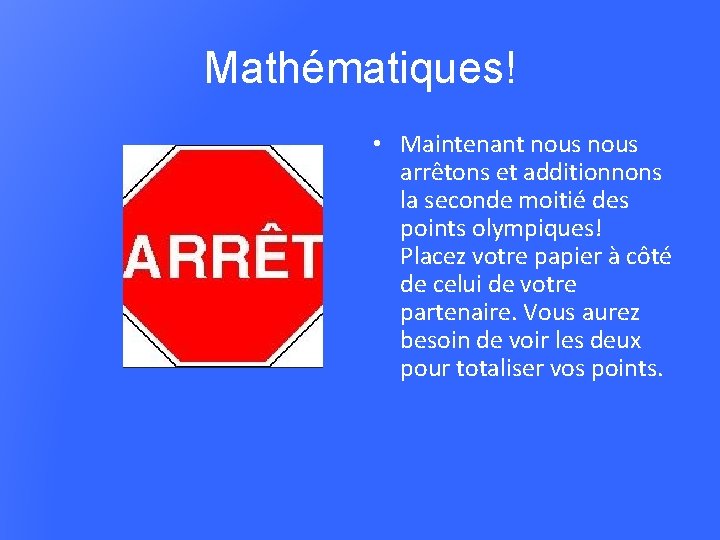 Mathématiques!

ARRÊT

• Maintenant nous nous arrêtons et additionnons la seconde moitié des points olympiques! Placez votre papier à côté de celui de votre partenaire. Vous aurez besoin de voir les deux pour totaliser vos points.